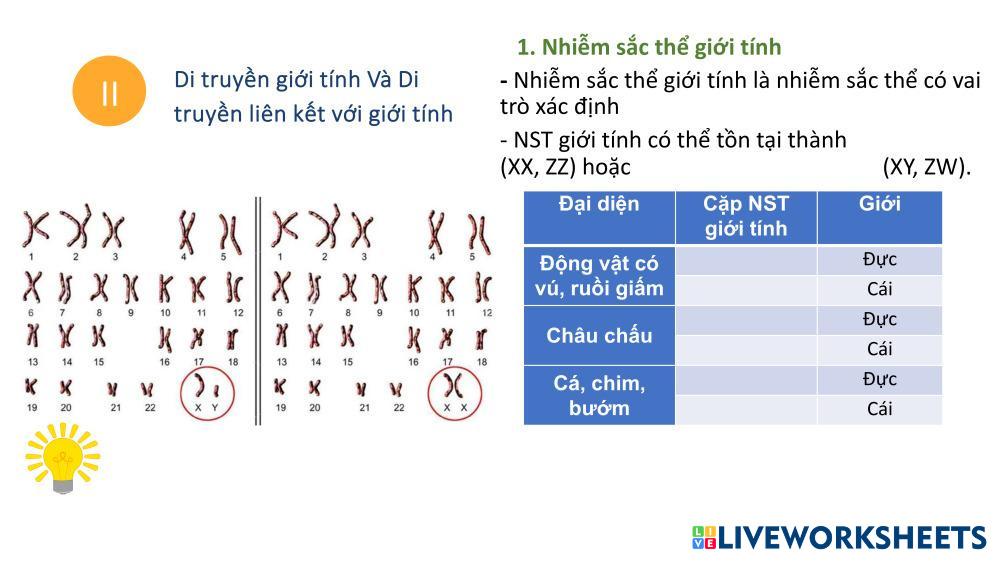 II

Di truyền giới tính Và Di truyền liên kết với giới tính

1. Nhiễm sắc thể giới tính

- Nhiễm sắc thể giới tính là nhiễm sắc thể có vai trò xác định

- NST giới tính có thể tồn tại thành (XX, ZZ) hoặc (XY, ZW).

1 2 3 4 5
6 7 8 9 10 11 12
13 14 15 16 17 18
19 20 21 22 X Y

1 2 3 4 5
6 7 8 9 10 11 12
13 14 15 16 17 18
19 20 21 22 X X

| Đại diện | Cặp NST giới tính | Giới |
|---|---|---|
| Động vật có vú, ruồi giấm | | Đực |
| | | Cái |
| Châu chấu | | Đực |
| | | Cái |
| Cá, chim, bướm | | Đực |
| | | Cái |

LIVEWORKSHEETS